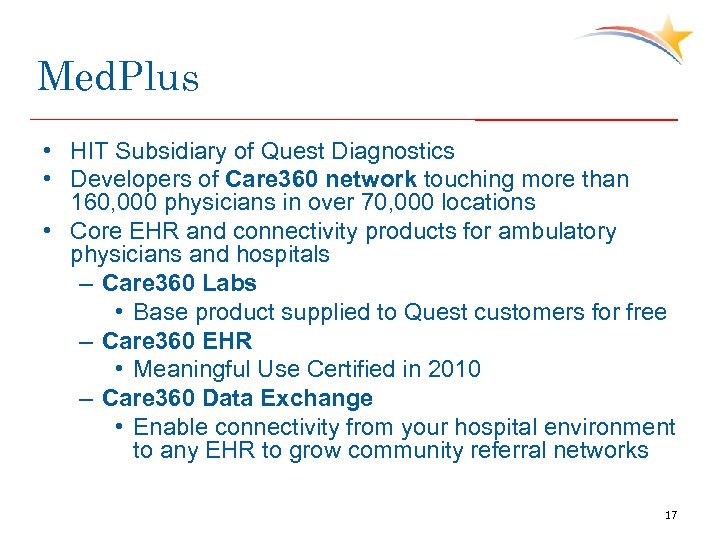 MedPlus

• HIT Subsidiary of Quest Diagnostics
• Developers of Care360 network touching more than 160,000 physicians in over 70,000 locations
• Core EHR and connectivity products for ambulatory physicians and hospitals
– Care360 Labs
• Base product supplied to Quest customers for free
– Care360 EHR
• Meaningful Use Certified in 2010
– Care360 Data Exchange
• Enable connectivity from your hospital environment to any EHR to grow community referral networks

17